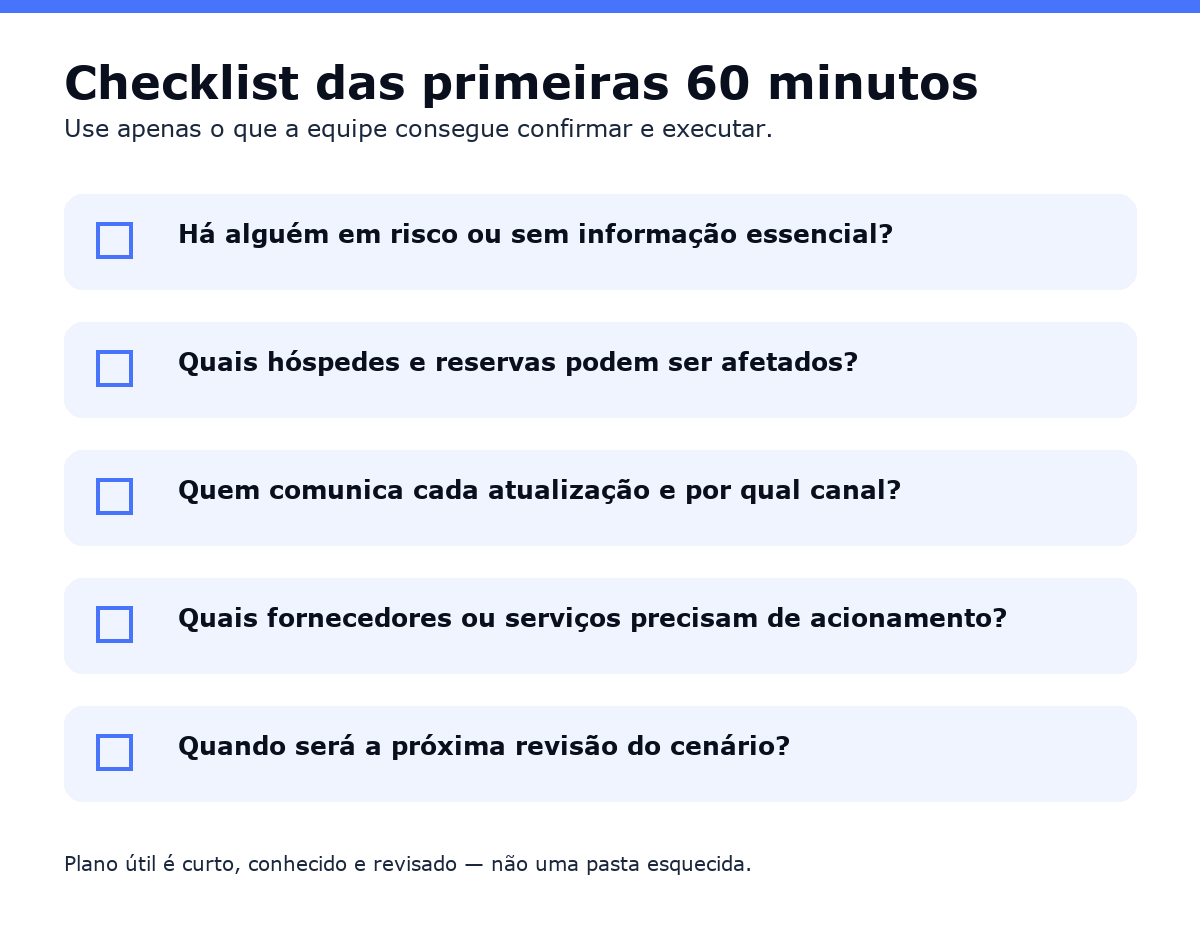 Checklist das primeiras 60 minutos

Use apenas o que a equipe consegue confirmar e executar.

Há alguém em risco ou sem informação essencial?

Quais hóspedes e reservas podem ser afetados?

Quem comunica cada atualização e por qual canal?

Quais fornecedores ou serviços precisam de acionamento?

Quando será a próxima revisão do cenário?

Plano útil é curto, conhecido e revisado — não uma pasta esquecida.